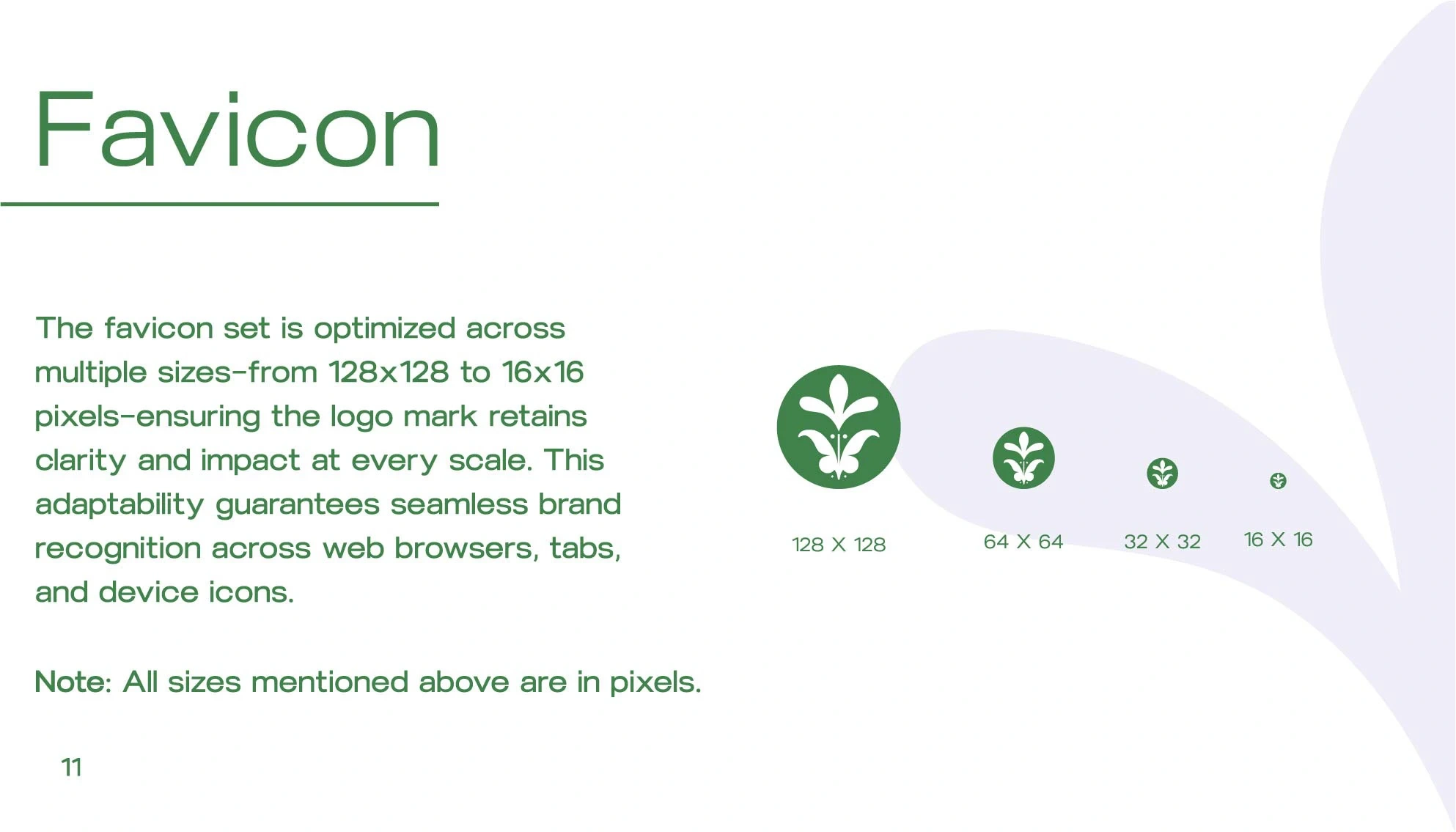 Favicon

The favicon set is optimized across multiple sizes-from 128x128 to 16x16 pixels-ensuring the logo mark retains clarity and impact at every scale. This adaptability guarantees seamless brand recognition across web browsers, tabs, and device icons.

Note: All sizes mentioned above are in pixels.

128 X 128

64 X 64

32 X 32

16 X 16

11